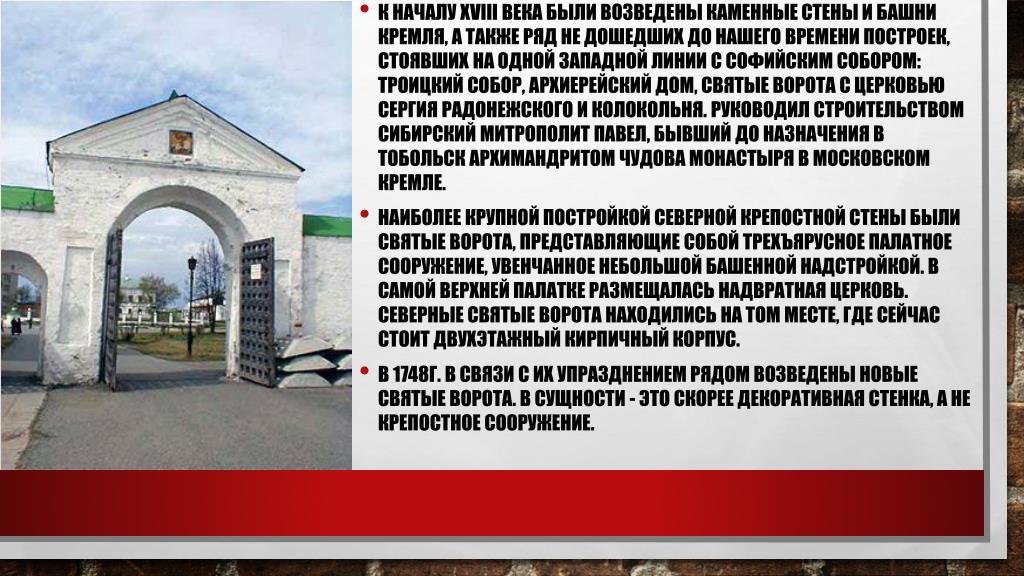 • К НАЧАЛУ XVIII ВЕКА БЫЛИ ВОЗВЕДЕНЫ КАМЕННЫЕ СТЕНЫ И БАШНИ КРЕМЛЯ, А ТАКЖЕ РЯД НЕ ДОШЕДШИХ ДО НАШЕГО ВРЕМЕНИ ПОСТРОЕК, СТОЯВШИХ НА ОДНОЙ ЗАПАДНОЙ ЛИНИИ С СОФИЙСКИМ СОБОРОМ: ТРОИЦКИЙ СОБОР, АРХИЕРЕЙСКИЙ ДОМ, СВЯТЫЕ ВОРОТА С ЦЕРКОВЬЮ СЕРГИЯ РАДОНЕЖСКОГО И КОЛОКОЛЬНЯ. РУКОВОДИЛ СТРОИТЕЛЬСТВОМ СИБИРСКИЙ МИТРОПОЛИТ ПАВЕЛ, БЫВШИЙ ДО НАЗНАЧЕНИЯ В ТОБОЛЬСК АРХИМАНДРИТОМ ЧУДОВА МОНАСТЫРЯ В МОСКОВСКОМ КРЕМЛЕ.

• НАИБОЛЕЕ КРУПНОЙ ПОСТРОЙКОЙ СЕВЕРНОЙ КРЕПОСТНОЙ СТЕНЫ БЫЛИ СВЯТЫЕ ВОРОТА, ПРЕДСТАВЛЯЮЩИЕ СОБОЙ ТРЕХЪЯРУСНОЕ ПАЛАТНОЕ СООРУЖЕНИЕ, УВЕНЧАННОЕ НЕБОЛЬШОЙ БАШЕННОЙ НАДСТРОЙКОЙ. В САМОЙ ВЕРХНЕЙ ПАЛАТКЕ РАЗМЕЩАЛАСЬ НАДВРАТНАЯ ЦЕРКОВЬ. СЕВЕРНЫЕ СВЯТЫЕ ВОРОТА НАХОДИЛИСЬ НА ТОМ МЕСТЕ, ГДЕ СЕЙЧАС СТОИТ ДВУХЭТАЖНЫЙ КИРПИЧНЫЙ КОРПУС.

• В 1748Г. В СВЯЗИ С ИХ УПРАЗДНЕНИЕМ РЯДОМ ВОЗВЕДЕНЫ НОВЫЕ СВЯТЫЕ ВОРОТА. В СУЩНОСТИ - ЭТО СКОРЕЕ ДЕКОРАТИВНАЯ СТЕНКА, А НЕ КРЕПОСТНОЕ СООРУЖЕНИЕ.